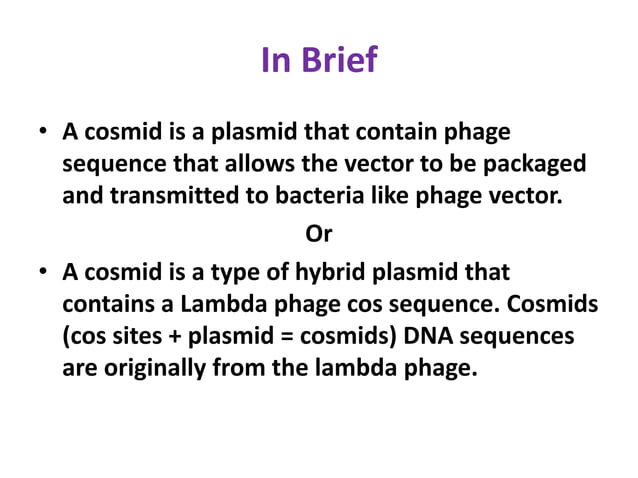 In Brief

• A cosmid is a plasmid that contain phage sequence that allows the vector to be packaged and transmitted to bacteria like phage vector.

Or

• A cosmid is a type of hybrid plasmid that contains a Lambda phage cos sequence. Cosmids (cos sites + plasmid = cosmids) DNA sequences are originally from the lambda phage.